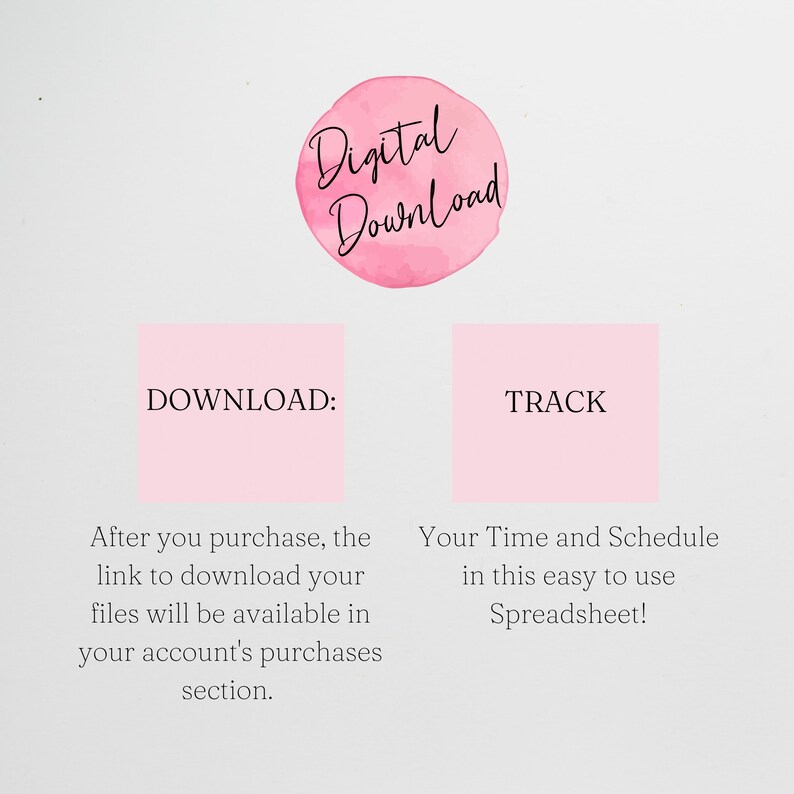 Digital Download

DOWNLOAD:

After you purchase, the link to download your files will be available in your account's purchases section.

TRACK

Your Time and Schedule in this easy to use Spreadsheet!